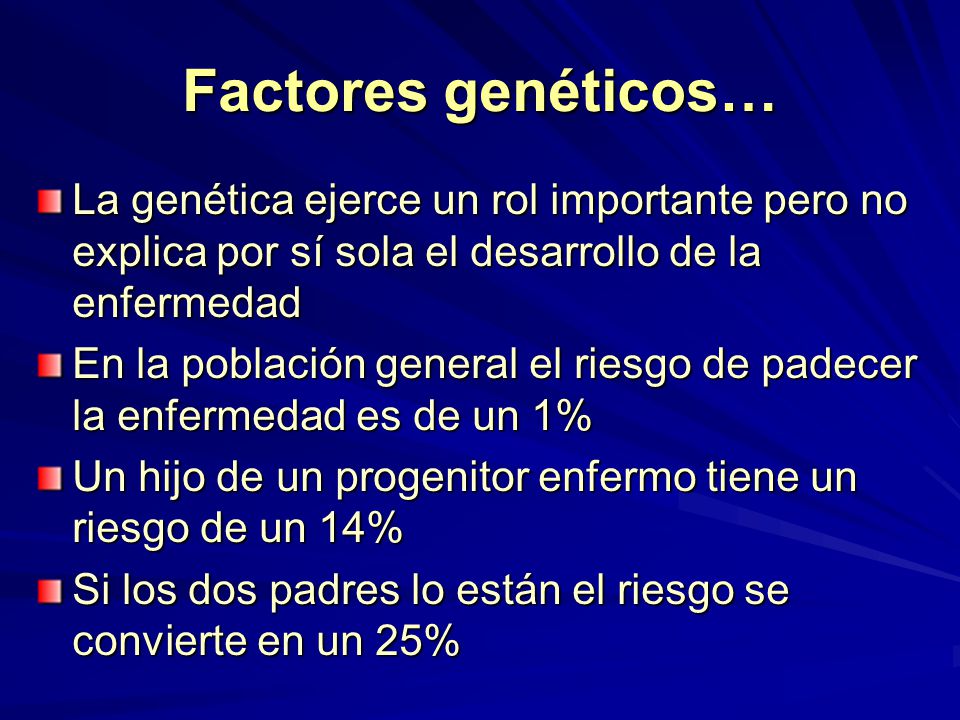 Factores genéticos…

La genética ejerce un rol importante pero no explica por sí sola el desarrollo de la enfermedad

En la población general el riesgo de padecer la enfermedad es de un 1%

Un hijo de un progenitor enfermo tiene un riesgo de un 14%

Si los dos padres lo están el riesgo se convierte en un 25%